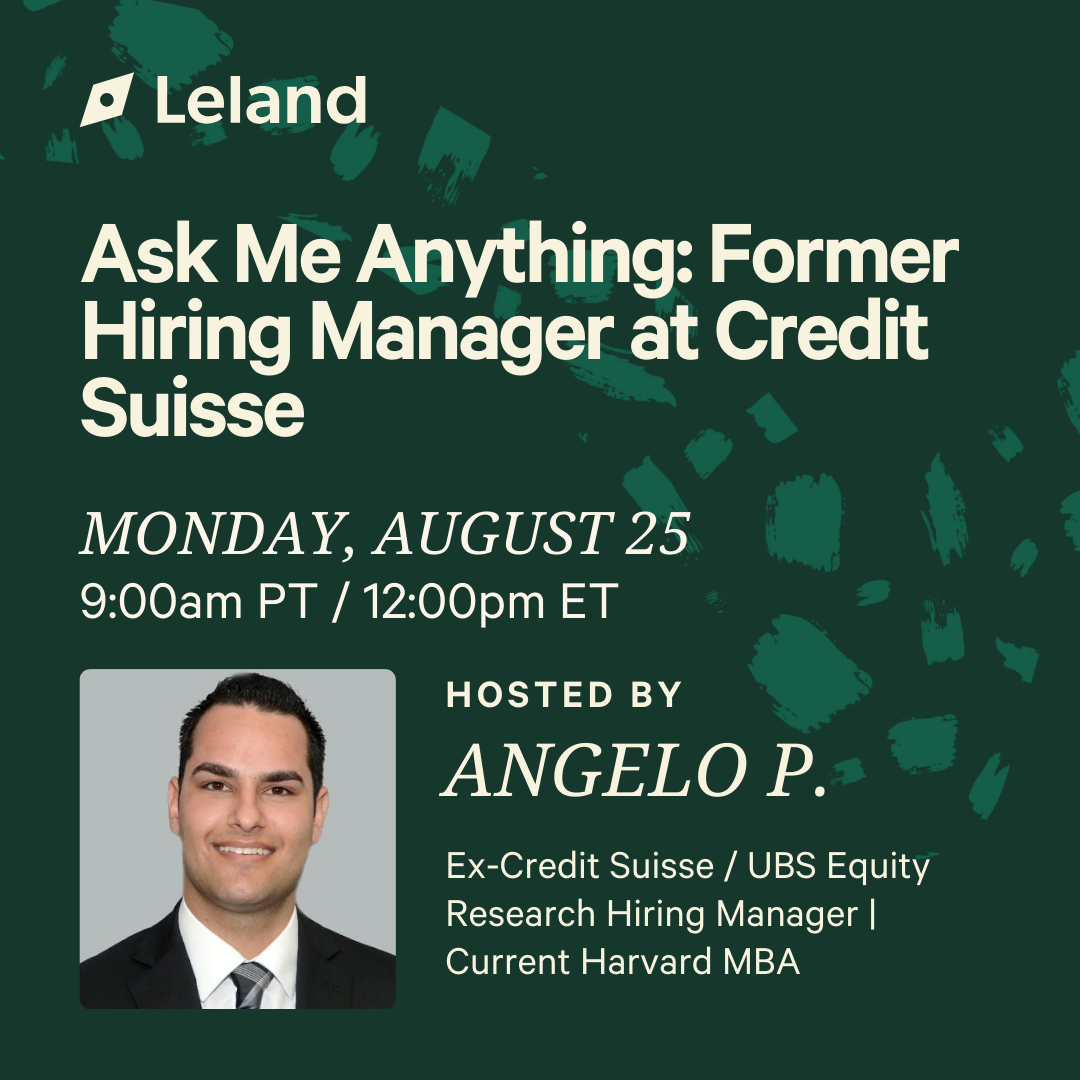 Leland

Ask Me Anything: Former Hiring Manager at Credit Suisse

MONDAY, AUGUST 25
9:00am PT / 12:00pm ET

HOSTED BY
ANGELO P.

Ex-Credit Suisse / UBS Equity Research Hiring Manager | Current Harvard MBA